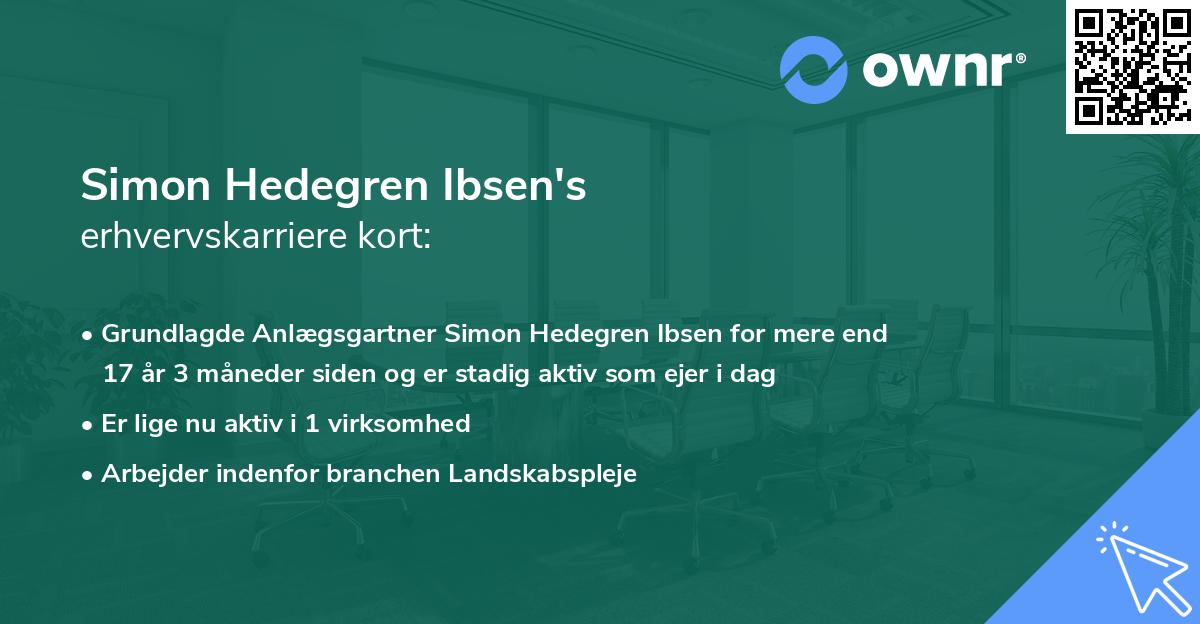 ownr®

Simon Hedegren Ibsen's
erhvervskarriere kort:

• Grundlagde Anlægsgartner Simon Hedegren Ibsen for mere end 17 år 3 måneder siden og er stadig aktiv som ejer i dag

• Er lige nu aktiv i 1 virksomhed

• Arbejder indenfor branchen Landskabspleje